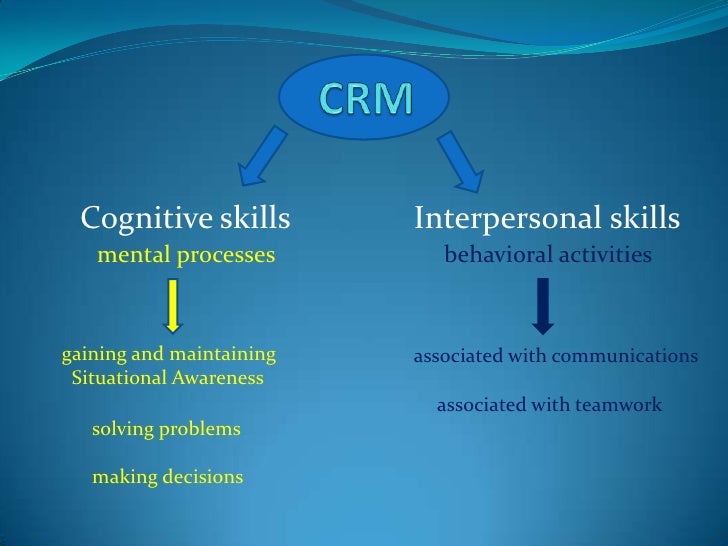 CRM

Cognitive skills
mental processes

gaining and maintaining Situational Awareness

solving problems

making decisions

Interpersonal skills
behavioral activities

associated with communications

associated with teamwork